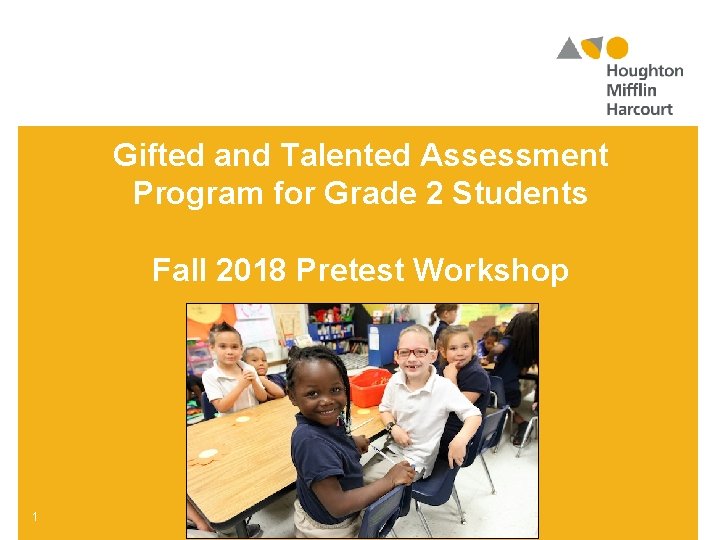 Houghton
Mifflin
Harcourt

Gifted and Talented Assessment Program for Grade 2 Students

Fall 2018 Pretest Workshop

1